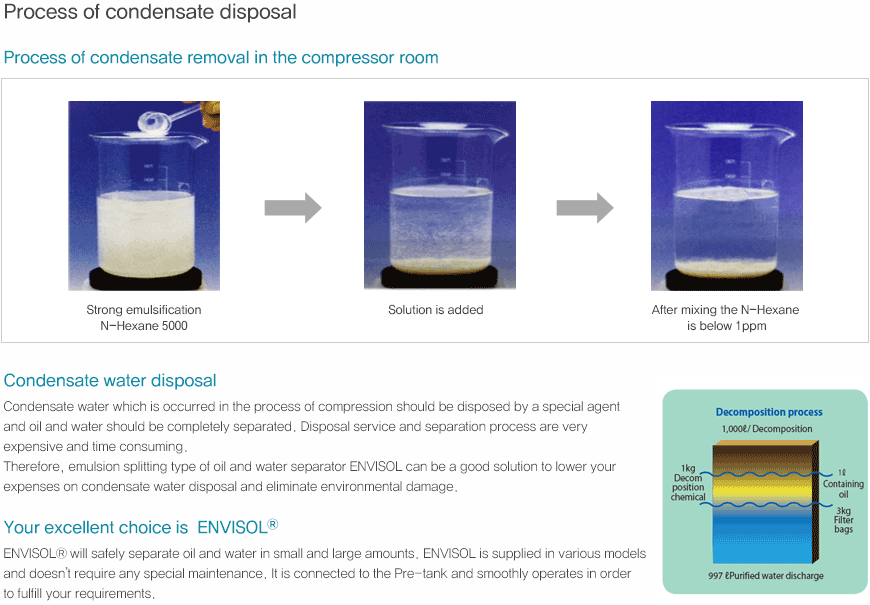 Process of condensate disposal

Process of condensate removal in the compressor room

Strong emulsification
N-Hexane 5000

Solution is added

After mixing the N-Hexane
is below 1ppm

Condensate water disposal

Condensate water which is occurred in the process of compression should be disposed by a special agent and oil and water should be completely separated. Disposal service and separation process are very expensive and time consuming.
Therefore, emulsion splitting type of oil and water separator ENVISOL can be a good solution to lower your expenses on condensate water disposal and eliminate environmental damage.

Your excellent choice is ENVISOL®

ENVISOL® will safely separate oil and water in small and large amounts. ENVISOL is supplied in various models and doesn't require any special maintenance. It is connected to the Pre-tank and smoothly operates in order to fulfill your requirements.

Decomposition process
1,000ℓ/ Decomposition
1kg Decom position chemical
1ℓ Containing oil
3kg Filter bags
997 ℓPurified water discharge